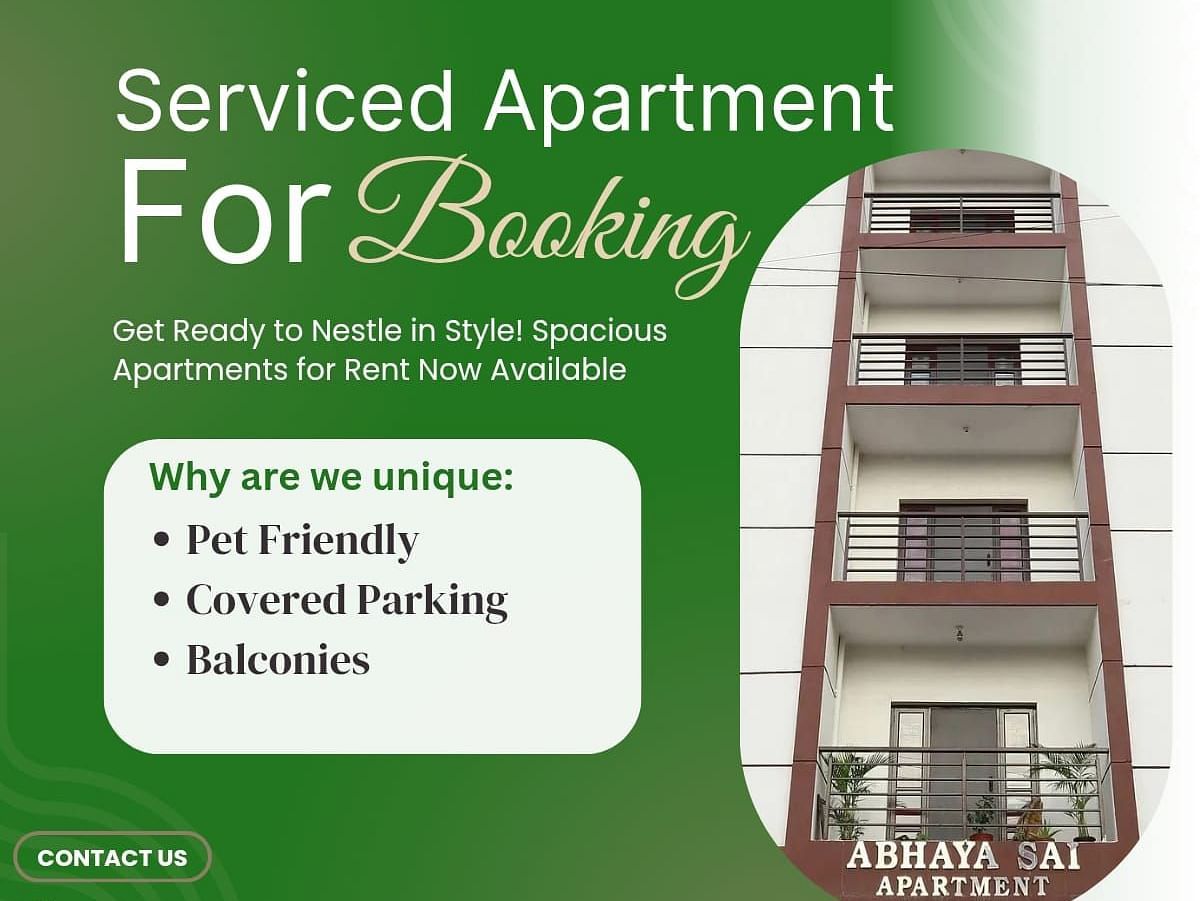 Serviced Apartment
For Booking

Get Ready to Nestle in Style! Spacious Apartments for Rent Now Available

Why are we unique:
• Pet Friendly
• Covered Parking
• Balconies

CONTACT US

ABHAYA SAI
APARTMENT